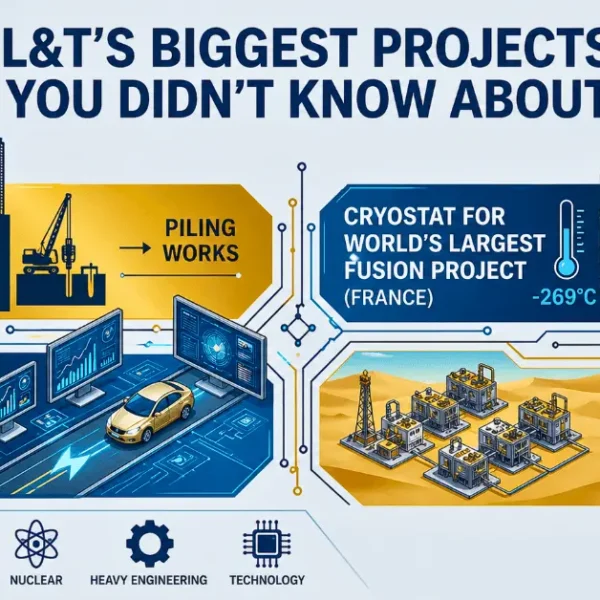 L&T'S BIGGEST PROJECTS YOU DIDN'T KNOW ABOUT

PILING WORKS

CRYOSTAT FOR WORLD'S LARGEST FUSION PROJECT (FRANCE)

-269°C

NUCLEAR

HEAVY ENGINEERING

TECHNOLOGY